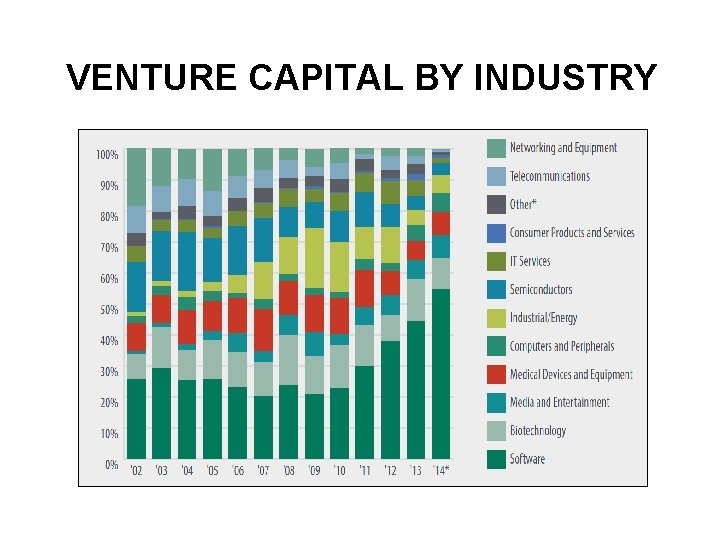 VENTURE CAPITAL BY INDUSTRY

100%
90%
80%
70%
60%
50%
40%
30%
20%
10%
0%

'02 '03 '04 '05 '06 '07 '08 '09 '10 '11 '12 '13 '14*

Networking and Equipment
Telecommunications
Other*
Consumer Products and Services
IT Services
Semiconductors
Industrial/Energy
Computers and Peripherals
Medical Devices and Equipment
Media and Entertainment
Biotechnology
Software